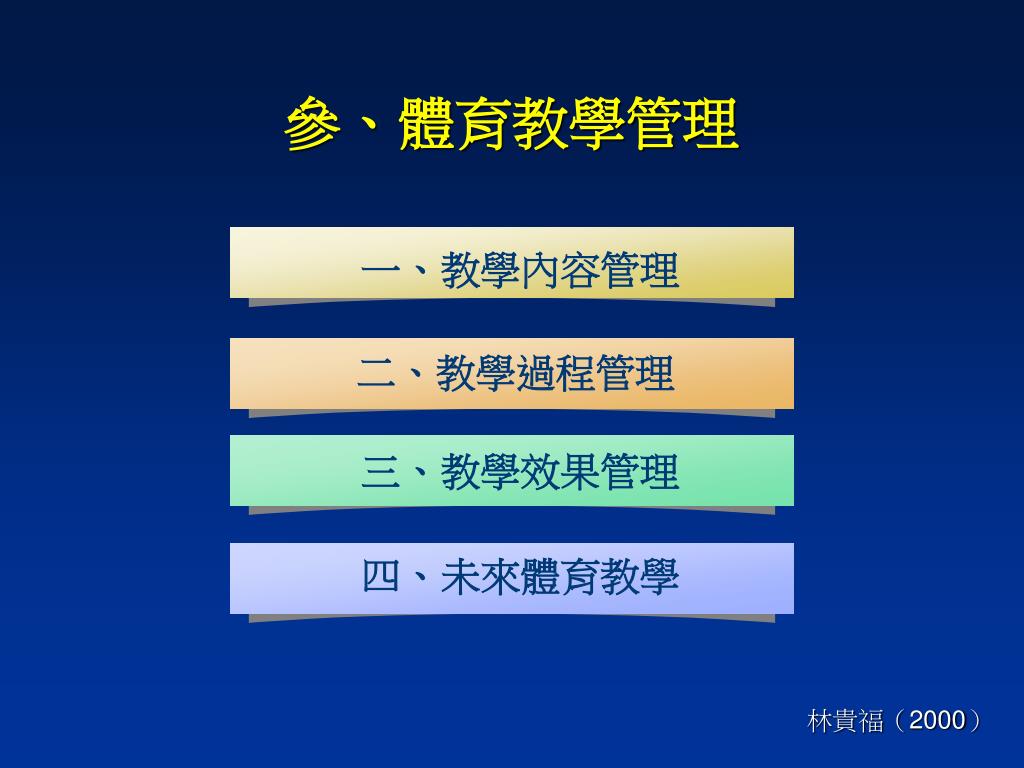 參、體育教學管理

一、教學內容管理

二、教學過程管理

三、教學效果管理

四、未來體育教學

林貴福（2000）